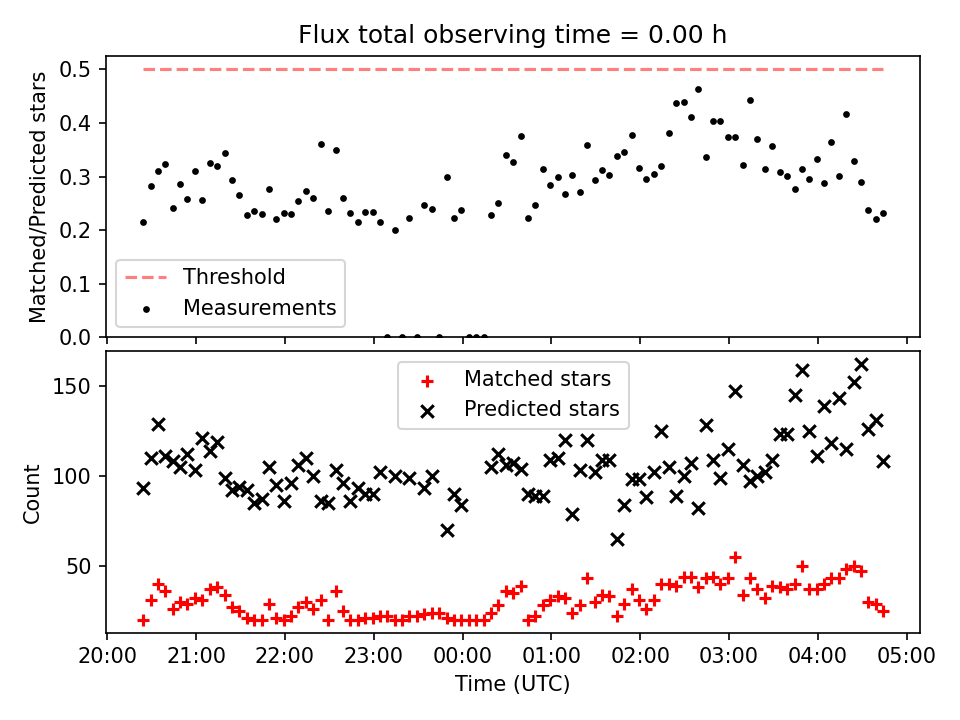 Flux total observing time = 0.00 h

Matched/Predicted stars

0.5
0.4
0.3
0.2
0.1
0.0

Threshold
Measurements

Count

150
100
50

Matched stars
Predicted stars

20:00 21:00 22:00 23:00 00:00 01:00 02:00 03:00 04:00 05:00

Time (UTC)